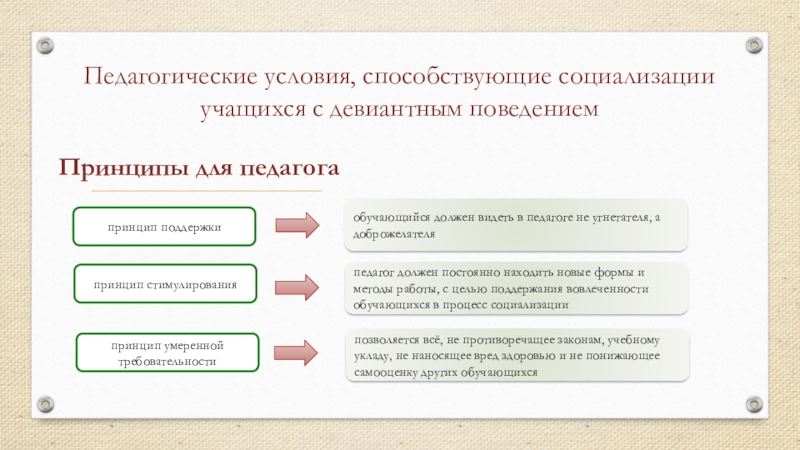 Педагогические условия, способствующие социализации учащихся с девиантным поведением

Принципы для педагога

принцип поддержки

обучающийся должен видеть в педагоге не угнетателя, а доброжелателя

принцип стимулирования

педагог должен постоянно находить новые формы и методы работы, с целью поддержания вовлеченности обучающихся в процесс социализации

принцип умеренной требовательности

позволяется всё, не противоречащее законам, учебному укладу, не наносящее вред здоровью и не понижающее самооценку других обучающихся